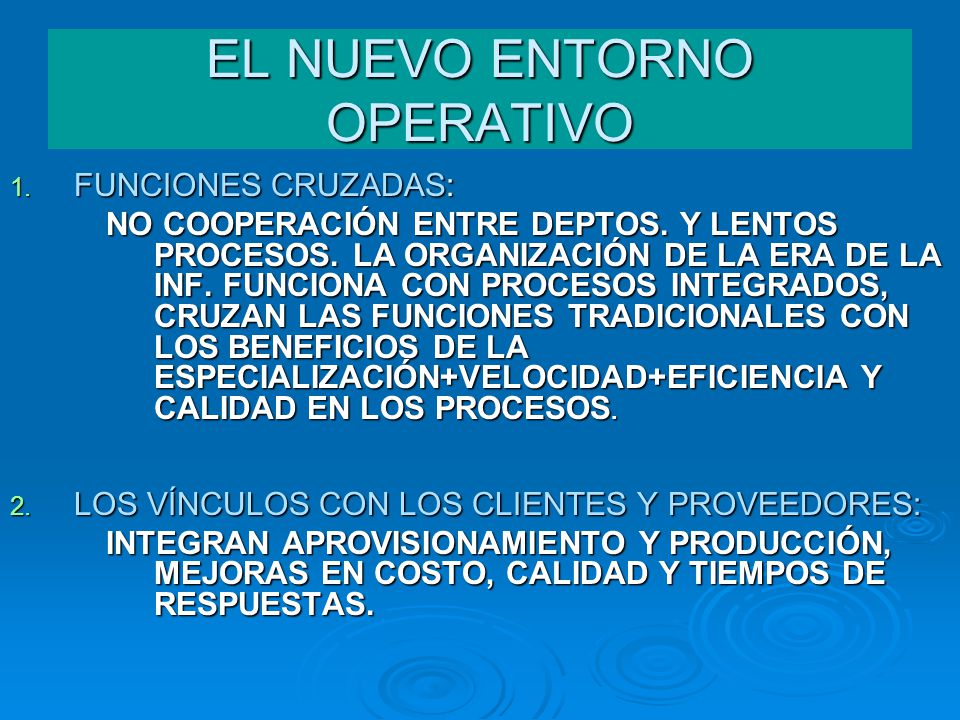 EL NUEVO ENTORNO OPERATIVO

1. FUNCIONES CRUZADAS:
NO COOPERACIÓN ENTRE DEPTOS. Y LENTOS PROCESOS. LA ORGANIZACIÓN DE LA ERA DE LA INF. FUNCIONA CON PROCESOS INTEGRADOS, CRUZAN LAS FUNCIONES TRADICIONALES CON LOS BENEFICIOS DE LA ESPECIALIZACIÓN+VELOCIDAD+EFICIENCIA Y CALIDAD EN LOS PROCESOS.

2. LOS VÍNCULOS CON LOS CLIENTES Y PROVEEDORES:
INTEGRAN APROVISIONAMIENTO Y PRODUCCIÓN, MEJORAS EN COSTO, CALIDAD Y TIEMPOS DE RESPUESTAS.